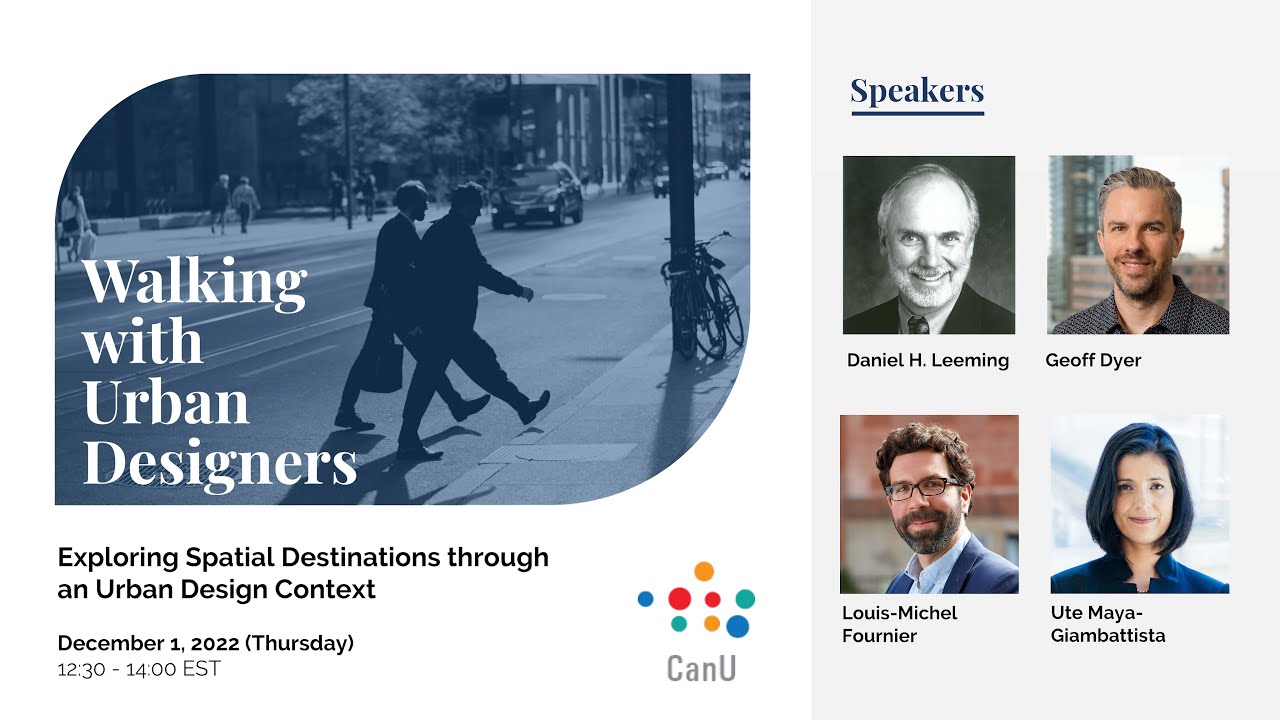 Walking with Urban Designers

Exploring Spatial Destinations through an Urban Design Context

December 1, 2022 (Thursday)
12:30 - 14:00 EST

CanU

Speakers

Daniel H. Leeming

Geoff Dyer

Louis-Michel Fournier

Ute Maya-Giambattista